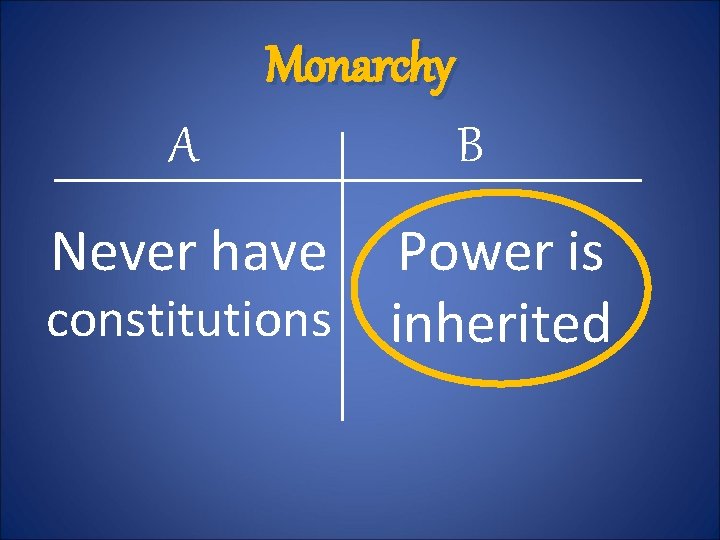 Monarchy

| A | B |
|---|---|
| Never have constitutions | Power is inherited |